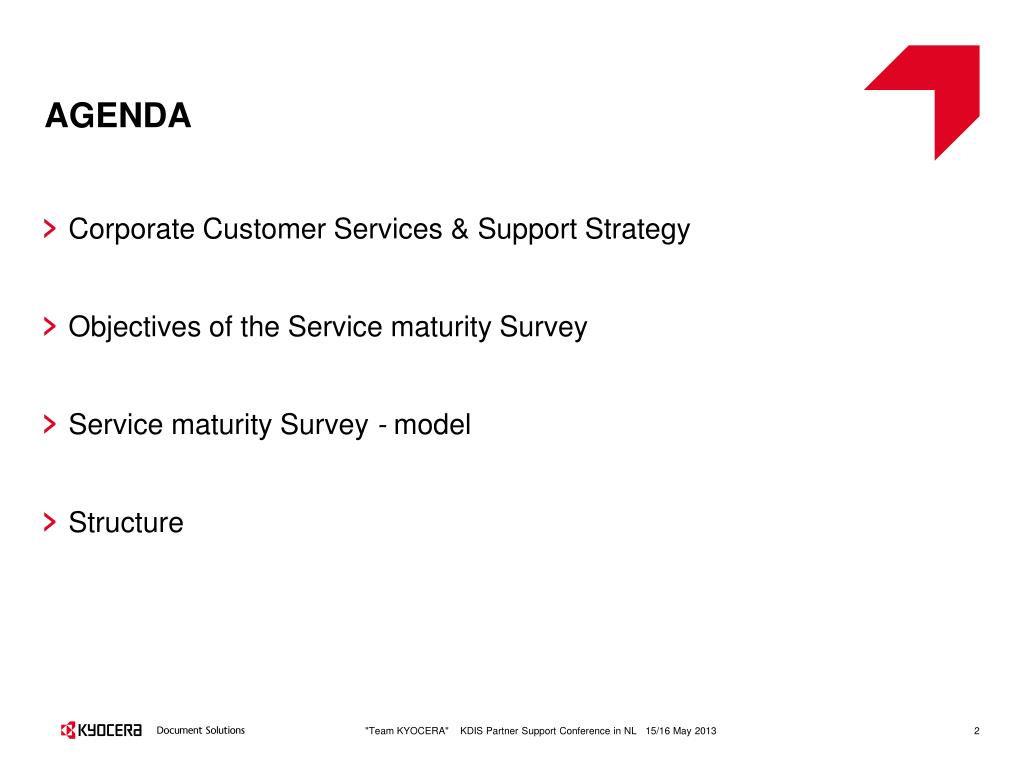 AGENDA

> Corporate Customer Services & Support Strategy

> Objectives of the Service maturity Survey

> Service maturity Survey - model

> Structure

KYOCERA Document Solutions "Team KYOCERA" KDIS Partner Support Conference in NL 15/16 May 2013 2